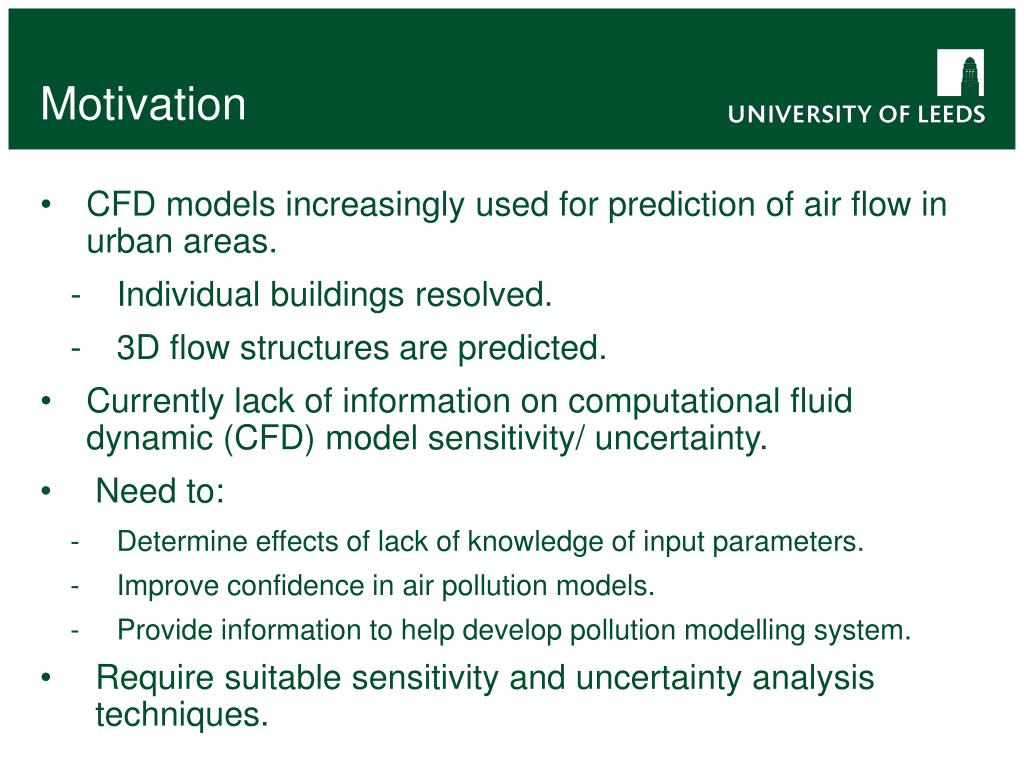 Motivation

UNIVERSITY OF LEEDS

• CFD models increasingly used for prediction of air flow in urban areas.
 - Individual buildings resolved.
 - 3D flow structures are predicted.
• Currently lack of information on computational fluid dynamic (CFD) model sensitivity/ uncertainty.
• Need to:
 - Determine effects of lack of knowledge of input parameters.
 - Improve confidence in air pollution models.
 - Provide information to help develop pollution modelling system.
• Require suitable sensitivity and uncertainty analysis techniques.